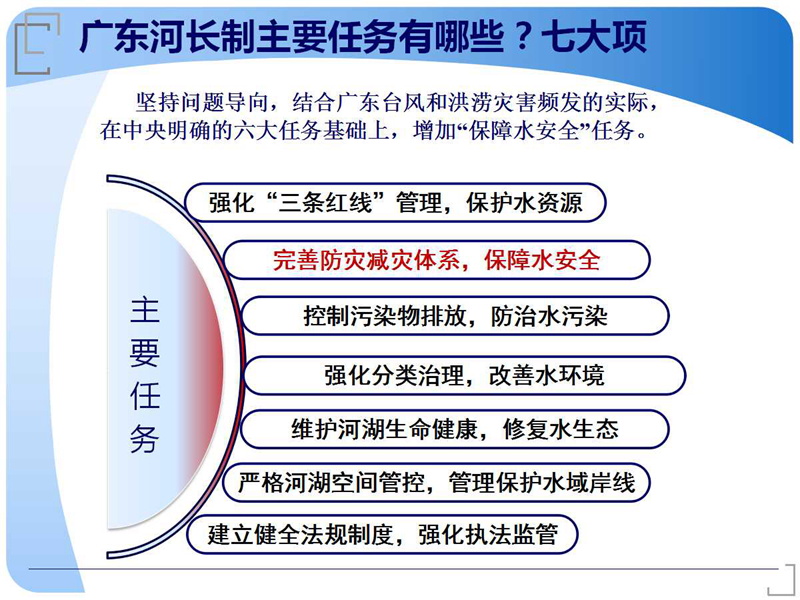 广东河长制主要任务有哪些？七大项

坚持问题导向，结合广东台风和洪涝灾害频发的实际，在中央明确的六大任务基础上，增加“保障水安全”任务。

主要任务

强化“三条红线”管理，保护水资源

完善防灾减灾体系，保障水安全

控制污染物排放，防治水污染

强化分类治理，改善水环境

维护河湖生命健康，修复水生态

严格河湖空间管控，管理保护水域岸线

建立健全法规制度，强化执法监管